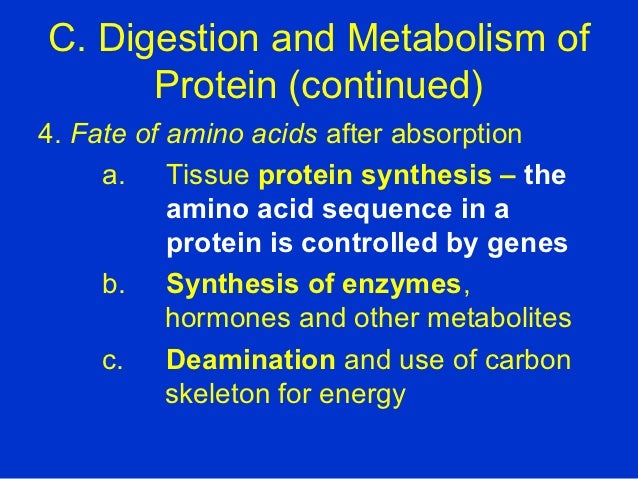 C. Digestion and Metabolism of Protein (continued)

4. Fate of amino acids after absorption

a. Tissue protein synthesis – the amino acid sequence in a protein is controlled by genes

b. Synthesis of enzymes, hormones and other metabolites

c. Deamination and use of carbon skeleton for energy